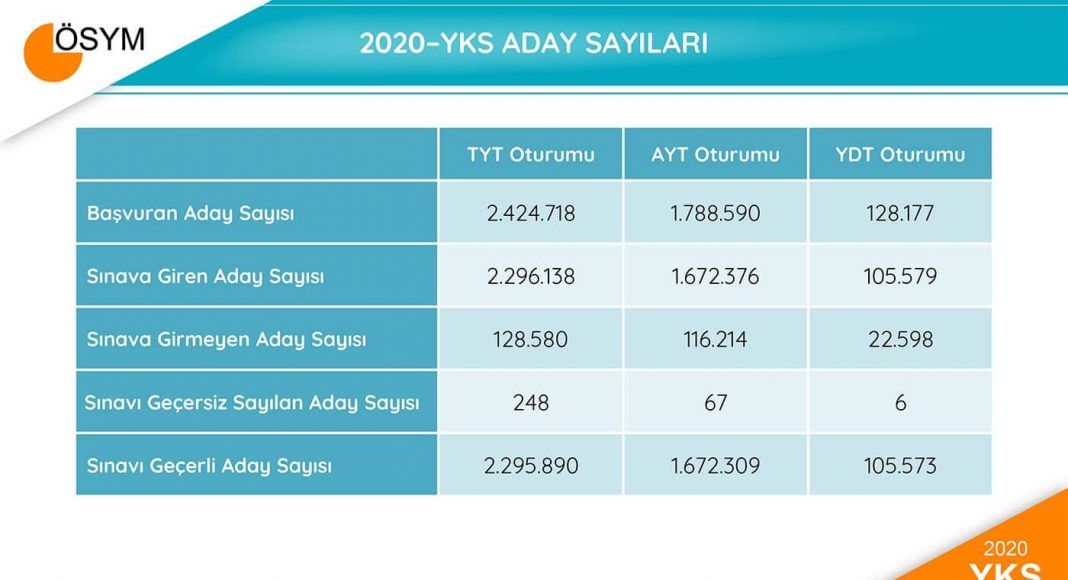 ÖSYM

2020–YKS ADAY SAYILARI

| | TYT Oturumu | AYT Oturumu | YDT Oturumu |
|---|---|---|---|
| Başvuran Aday Sayısı | 2.424.718 | 1.788.590 | 128.177 |
| Sınava Giren Aday Sayısı | 2.296.138 | 1.672.376 | 105.579 |
| Sınava Girmeyen Aday Sayısı | 128.580 | 116.214 | 22.598 |
| Sınavı Geçersiz Sayılan Aday Sayısı | 248 | 67 | 6 |
| Sınavı Geçerli Aday Sayısı | 2.295.890 | 1.672.309 | 105.573 |

2020
YKS